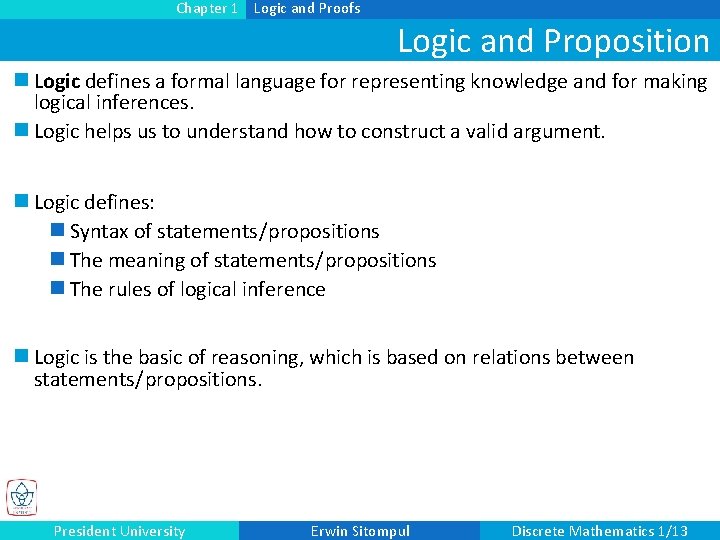 Chapter 1 Logic and Proofs

Logic and Proposition

Logic defines a formal language for representing knowledge and for making logical inferences.

Logic helps us to understand how to construct a valid argument.

Logic defines:

Syntax of statements/propositions

The meaning of statements/propositions

The rules of logical inference

Logic is the basic of reasoning, which is based on relations between statements/propositions.

President University

Erwin Sitompul

Discrete Mathematics 1/13